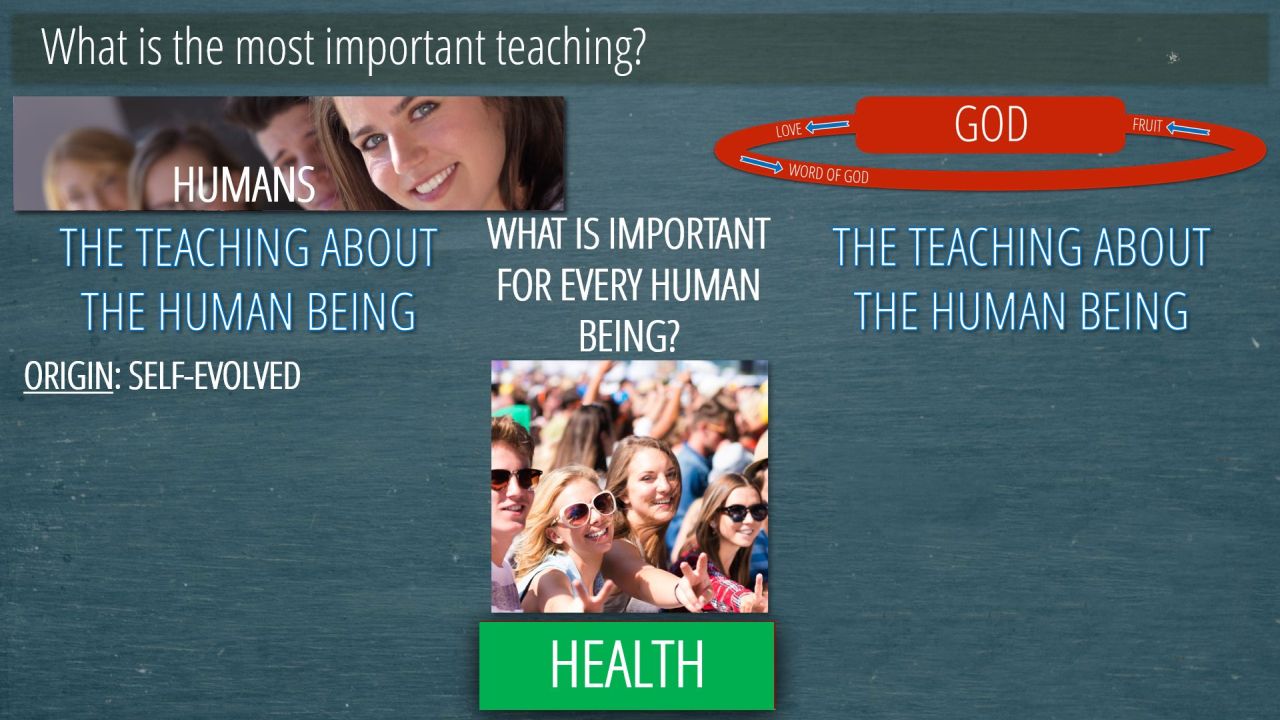 What is the most important teaching?

HUMANS

THE TEACHING ABOUT THE HUMAN BEING

ORIGIN: SELF-EVOLVED

WHAT IS IMPORTANT FOR EVERY HUMAN BEING?

HEALTH

LOVE

GOD

FRUIT

WORD OF GOD

THE TEACHING ABOUT THE HUMAN BEING